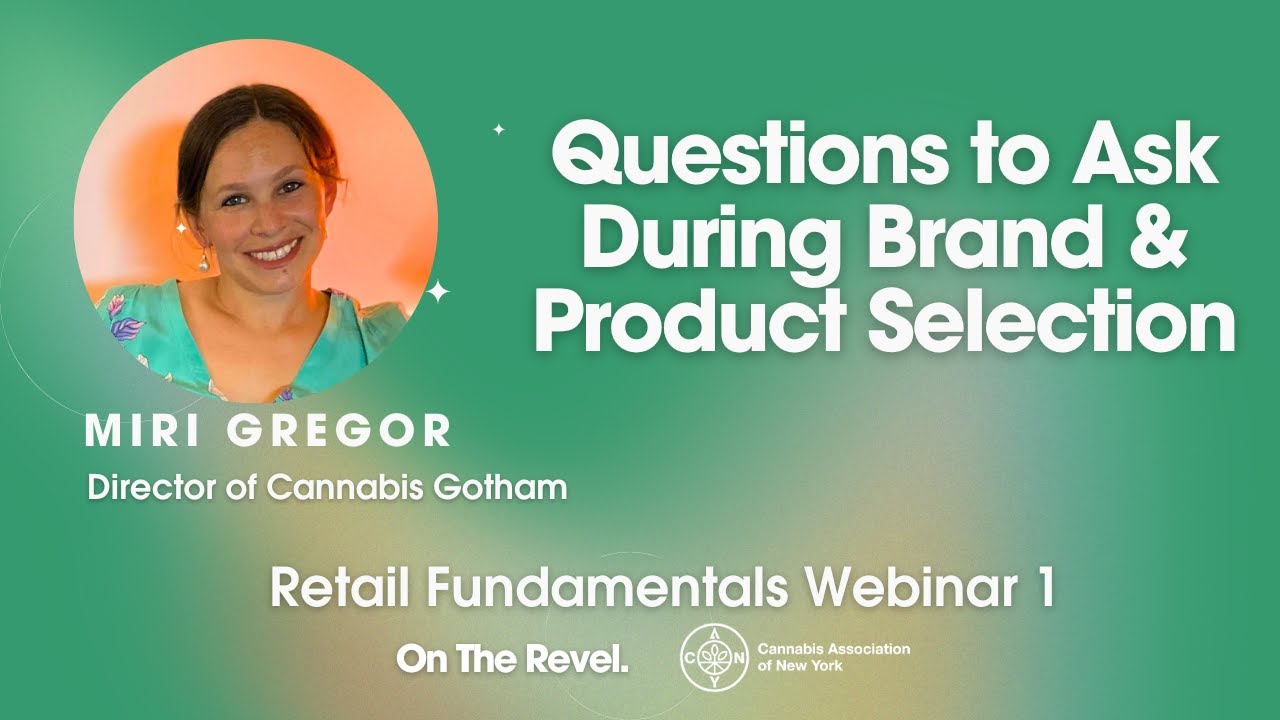 Questions to Ask During Brand & Product Selection

MIRI GREGOR

Director of Cannabis Gotham

Retail Fundamentals Webinar 1

On The Revel.

C A N Y

Cannabis Association of New York